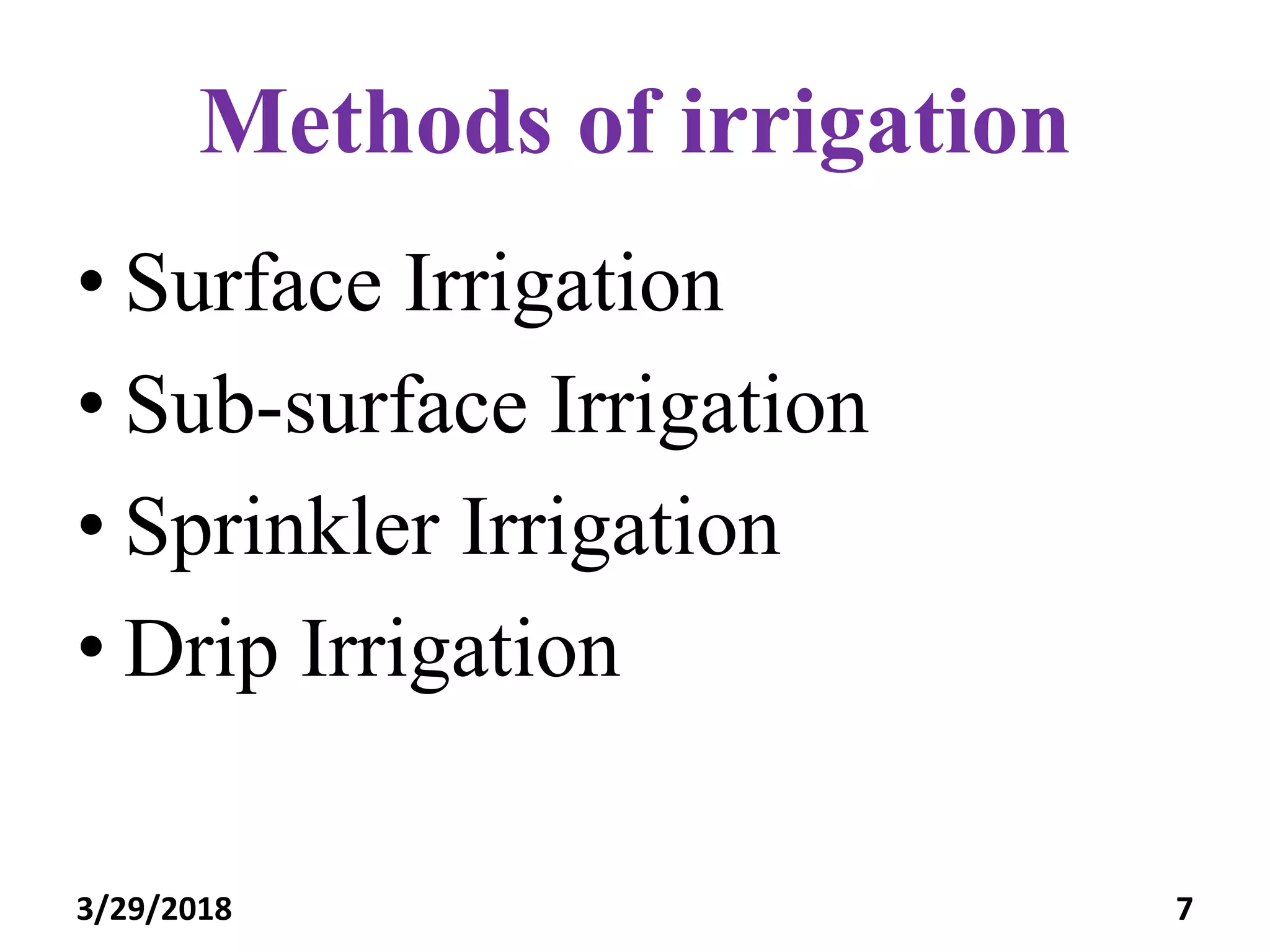 Methods of irrigation

• Surface Irrigation
• Sub-surface Irrigation
• Sprinkler Irrigation
• Drip Irrigation

3/29/2018

7